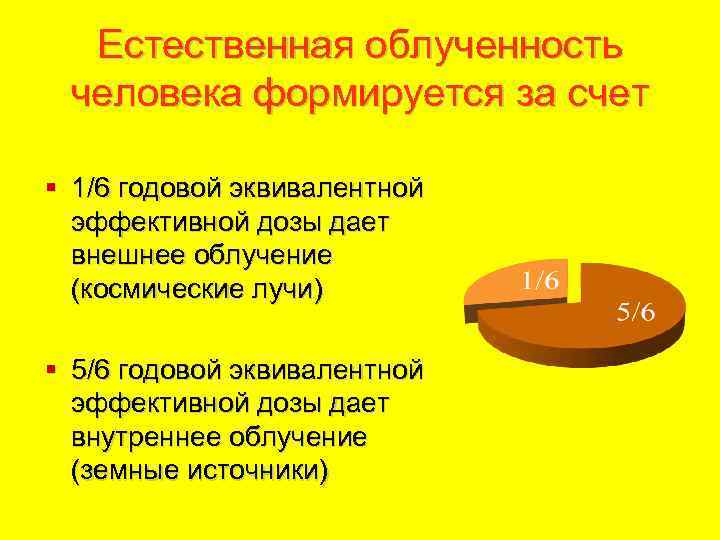 Естественная облученность человека формируется за счет

▪ 1/6 годовой эквивалентной эффективной дозы дает внешнее облучение (космические лучи)

▪ 5/6 годовой эквивалентной эффективной дозы дает внутреннее облучение (земные источники)

1/6

5/6